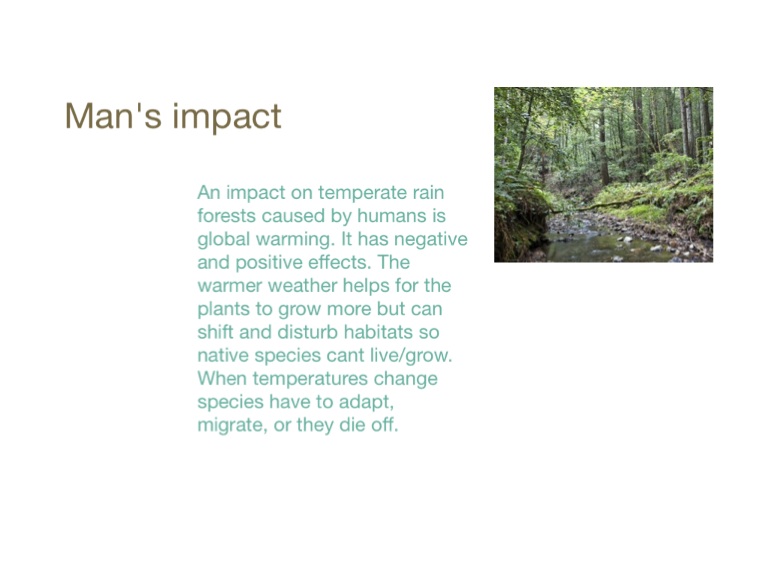 Man's impact

An impact on temperate rain forests caused by humans is global warming. It has negative and positive effects. The warmer weather helps for the plants to grow more but can shift and disturb habitats so native species cant live/grow. When temperatures change species have to adapt, migrate, or they die off.